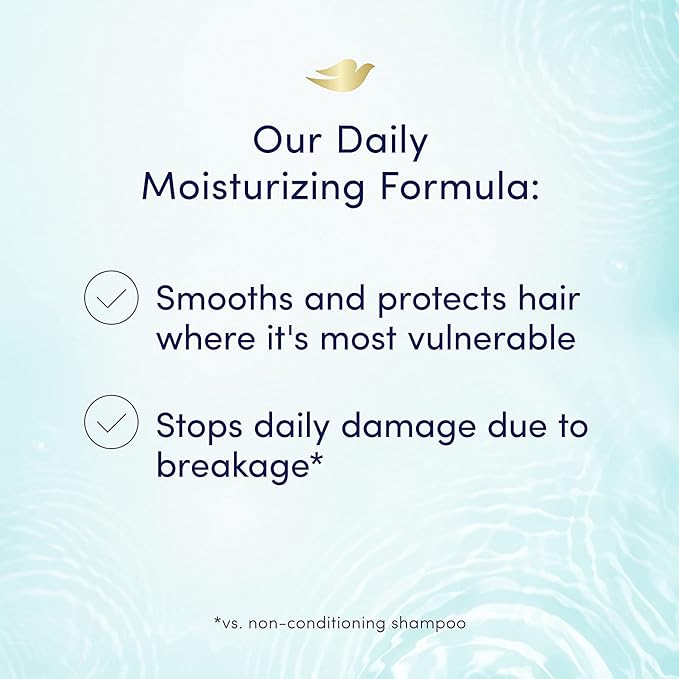 Our Daily Moisturizing Formula:

Smooths and protects hair where it's most vulnerable

Stops daily damage due to breakage*

*vs. non-conditioning shampoo